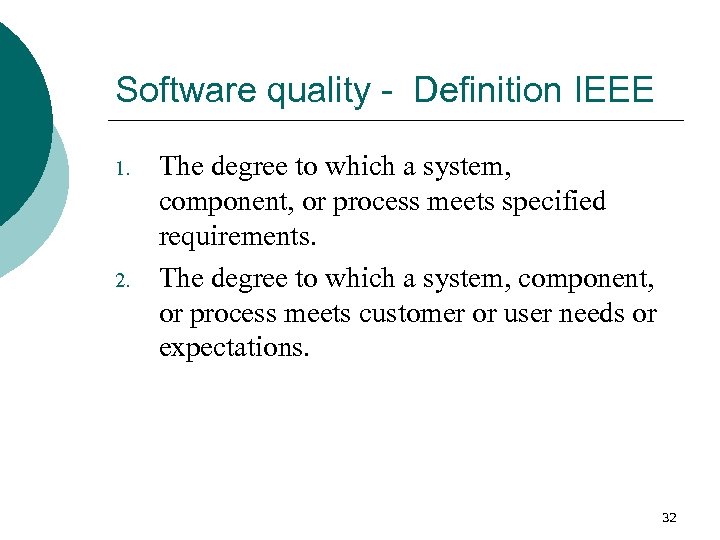 Software quality - Definition IEEE

1. The degree to which a system, component, or process meets specified requirements.
2. The degree to which a system, component, or process meets customer or user needs or expectations.

32